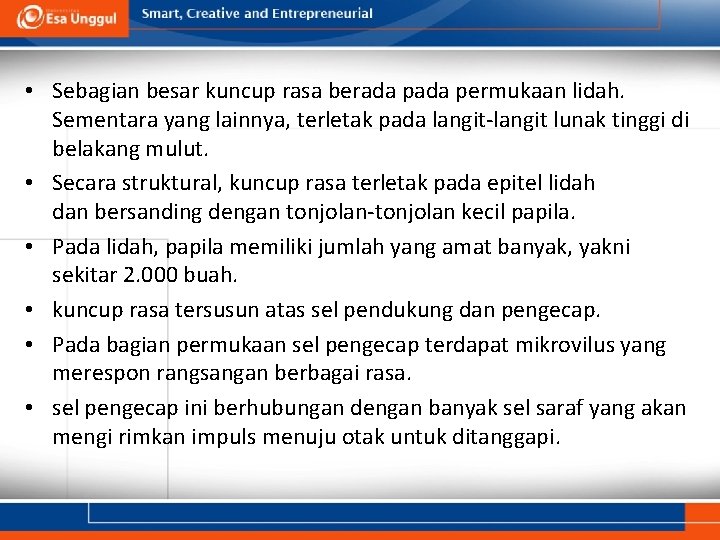 Esa Unggul

Smart, Creative and Entrepreneurial

• Sebagian besar kuncup rasa berada pada permukaan lidah. Sementara yang lainnya, terletak pada langit-langit lunak tinggi di belakang mulut.

• Secara struktural, kuncup rasa terletak pada epitel lidah dan bersanding dengan tonjolan-tonjolan kecil papila.

• Pada lidah, papila memiliki jumlah yang amat banyak, yakni sekitar 2.000 buah.

• kuncup rasa tersusun atas sel pendukung dan pengecap.

• Pada bagian permukaan sel pengecap terdapat mikrovilus yang merespon rangsangan berbagai rasa.

• sel pengecap ini berhubungan dengan banyak sel saraf yang akan mengi rimkan impuls menuju otak untuk ditanggapi.